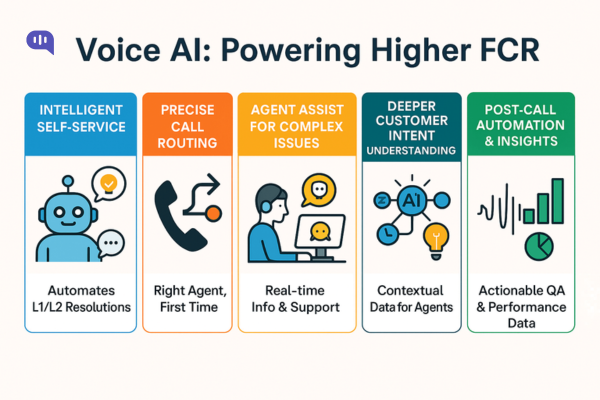 Voice AI: Powering Higher FCR

INTELLIGENT SELF-SERVICE

Automates L1/L2 Resolutions

PRECISE CALL ROUTING

Right Agent, First Time

AGENT ASSIST FOR COMPLEX ISSUES

Real-time Info & Support

DEEPER CUSTOMER INTENT UNDERSTANDING

AI

Contextual Data for Agents

POST-CALL AUTOMATION & INSIGHTS

Actionable QA & Performance Data